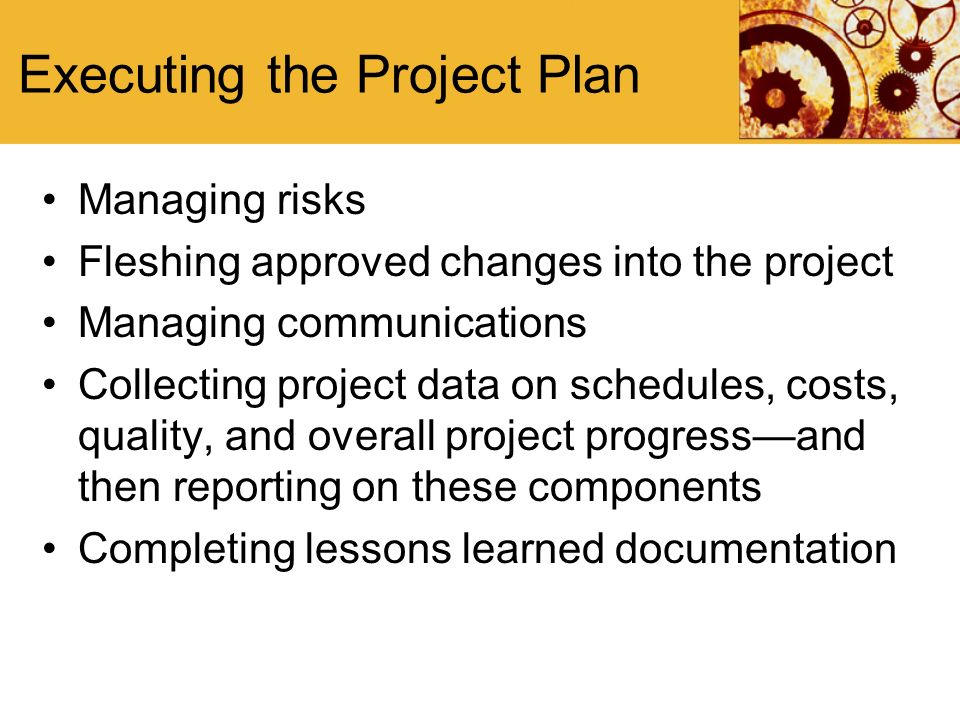 Executing the Project Plan

• Managing risks
• Fleshing approved changes into the project
• Managing communications
• Collecting project data on schedules, costs, quality, and overall project progress—and then reporting on these components
• Completing lessons learned documentation